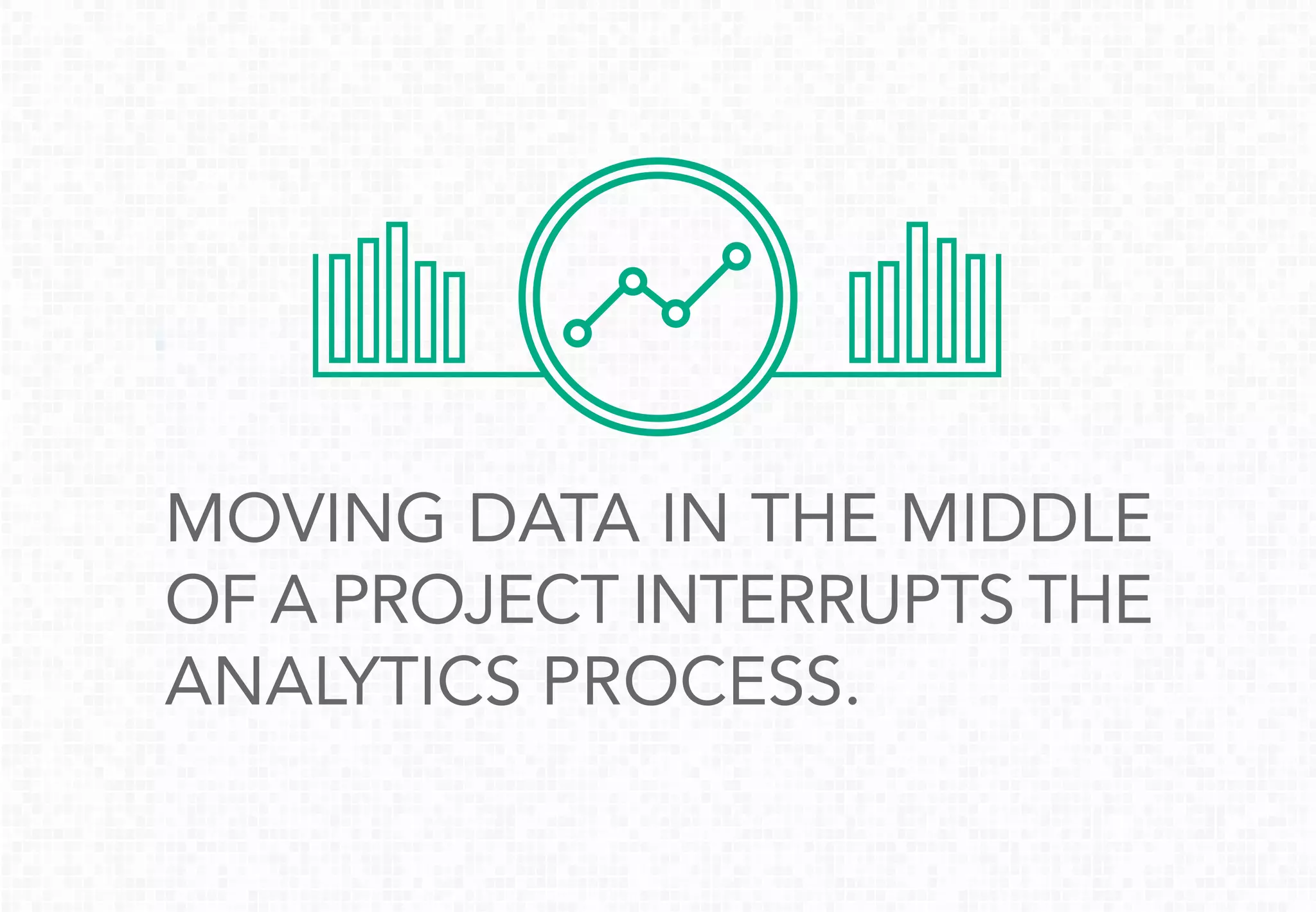 MOVING DATA IN THE MIDDLE OF A PROJECT INTERRUPTS THE ANALYTICS PROCESS.